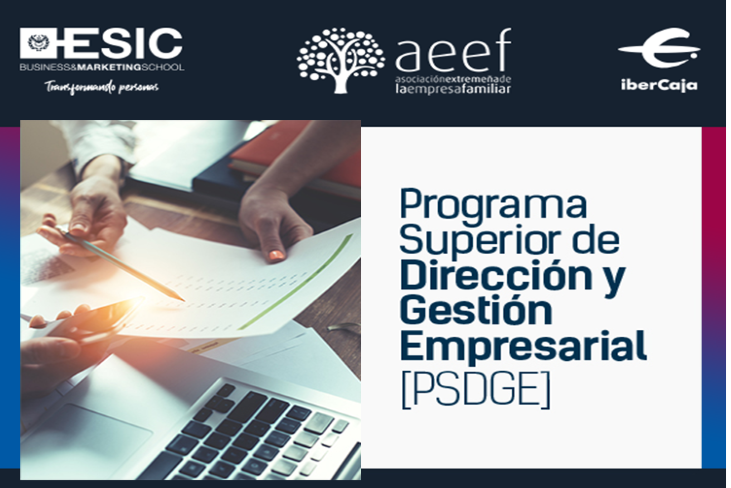 ESIC
BUSINESS&MARKETINGSCHOOL
Transformando personas

aeef
asociaciónextremeñade
laempresafamiliar

iberCaja

Programa Superior de Dirección y Gestión Empresarial [PSDGE]